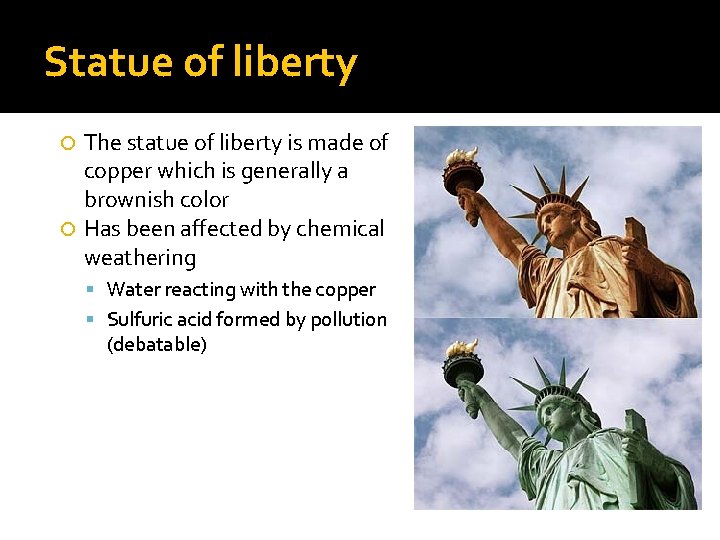 Statue of liberty

The statue of liberty is made of copper which is generally a brownish color

Has been affected by chemical weathering

Water reacting with the copper

Sulfuric acid formed by pollution (debatable)